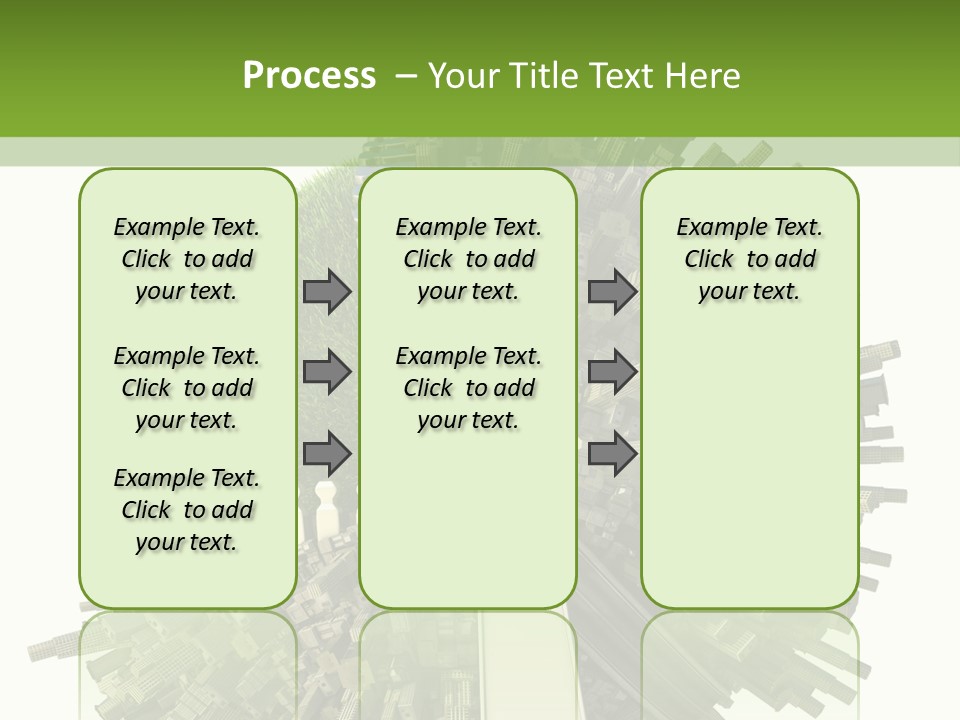 Process – Your Title Text Here

Example Text. Click to add your text.

Example Text. Click to add your text.

Example Text. Click to add your text.

Example Text. Click to add your text.

Example Text. Click to add your text.

Example Text. Click to add your text.